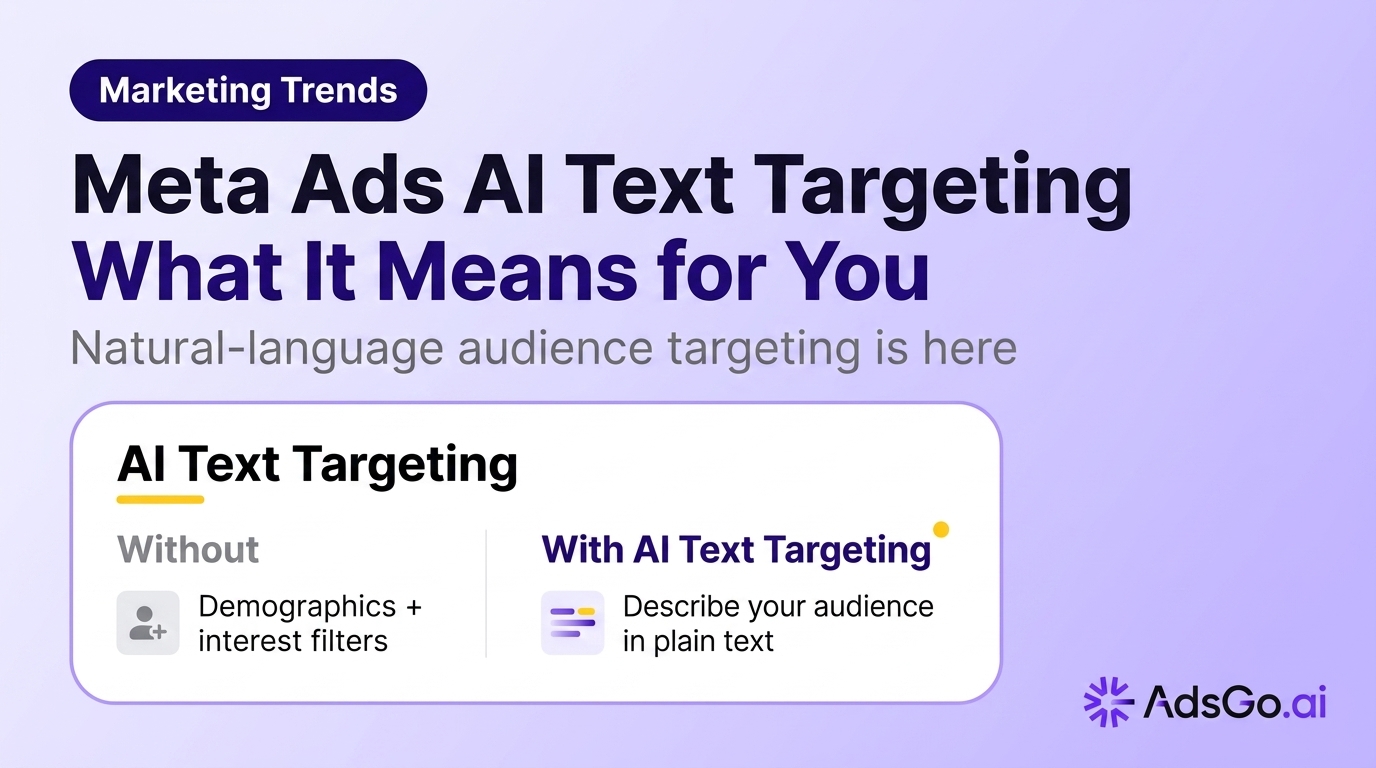 Marketing Trends

Meta Ads AI Text Targeting
What It Means for You

Natural-language audience targeting is here

AI Text Targeting

Without

Demographics + interest filters

With AI Text Targeting

Describe your audience in plain text

AdsGo.ai